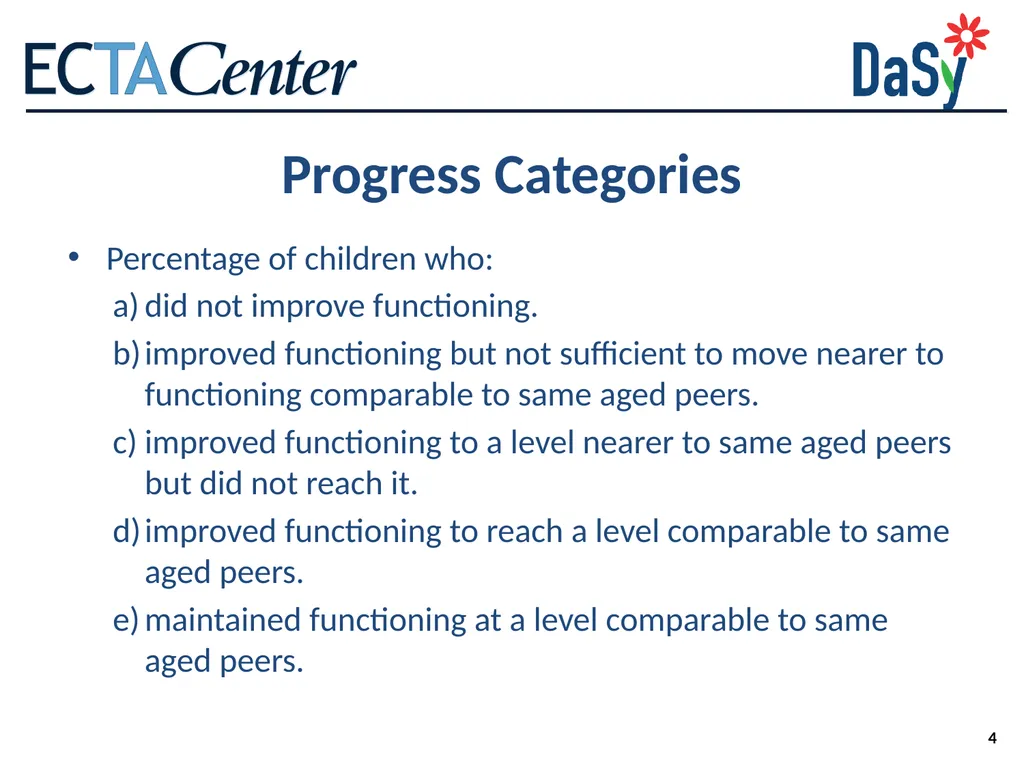 ECTACenter

DaSy

Progress Categories

• Percentage of children who:
a) did not improve functioning.
b) improved functioning but not sufficient to move nearer to functioning comparable to same aged peers.
c) improved functioning to a level nearer to same aged peers but did not reach it.
d) improved functioning to reach a level comparable to same aged peers.
e) maintained functioning at a level comparable to same aged peers.

4